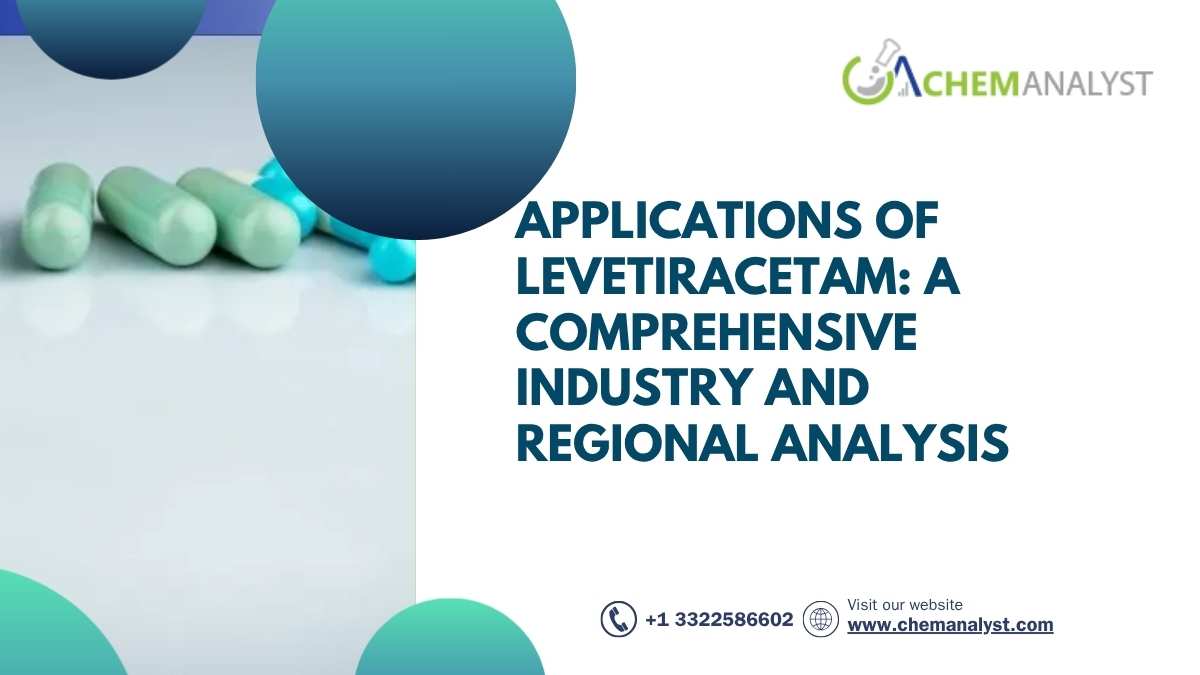 CHEMANALYST

APPLICATIONS OF LEVETIRACETAM: A COMPREHENSIVE INDUSTRY AND REGIONAL ANALYSIS

+1 3322586602

Visit our website
www.chemanalyst.com